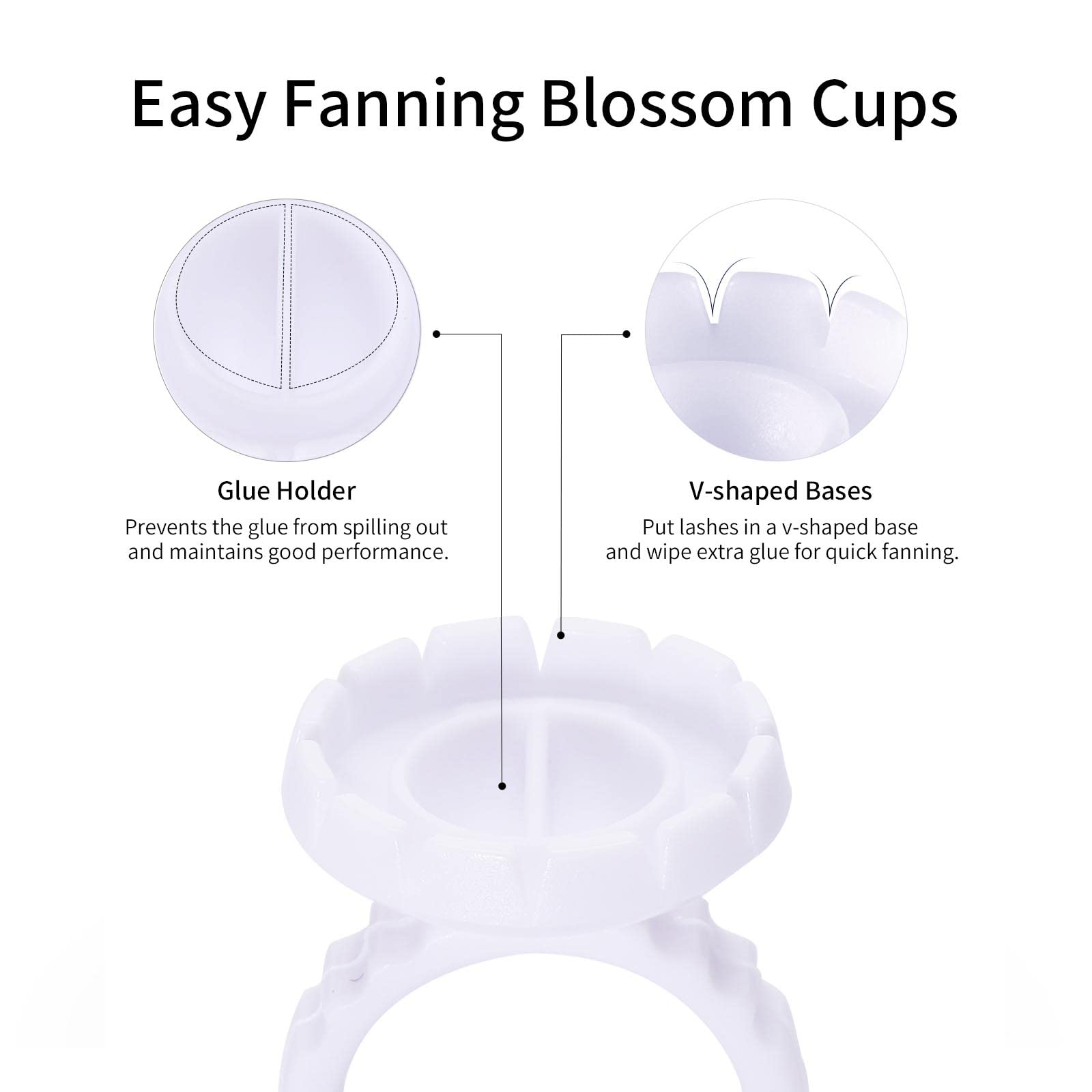 Easy Fanning Blossom Cups

Glue Holder
Prevents the glue from spilling out and maintains good performance.

V-shaped Bases
Put lashes in a v-shaped base and wipe extra glue for quick fanning.